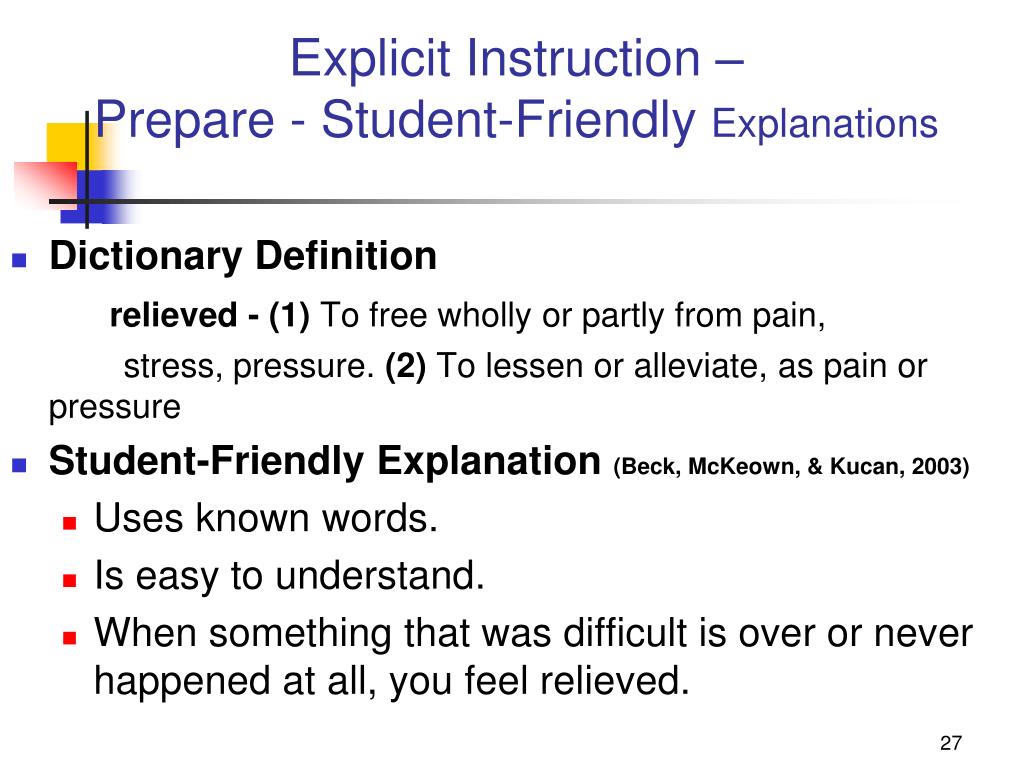 Explicit Instruction –
Prepare - Student-Friendly Explanations

Dictionary Definition

relieved - (1) To free wholly or partly from pain, stress, pressure. (2) To lessen or alleviate, as pain or pressure

Student-Friendly Explanation (Beck, McKeown, & Kucan, 2003)

Uses known words.

Is easy to understand.

When something that was difficult is over or never happened at all, you feel relieved.

27